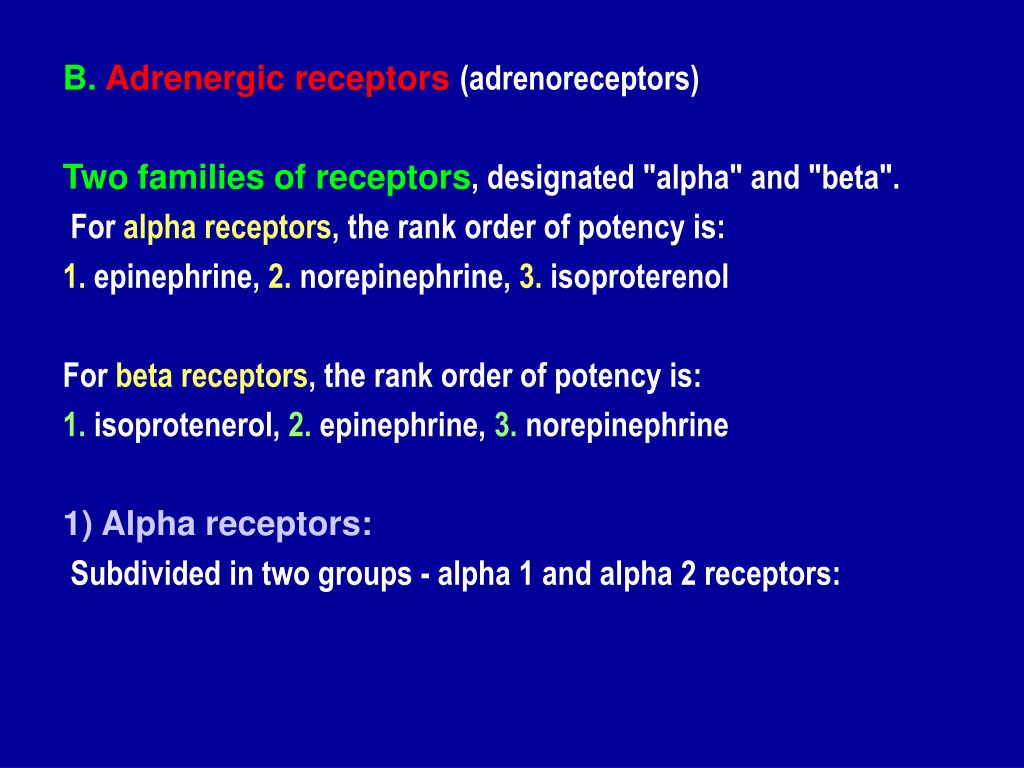 B. Adrenergic receptors (adrenoreceptors)

Two families of receptors, designated "alpha" and "beta".
For alpha receptors, the rank order of potency is:
1. epinephrine, 2. norepinephrine, 3. isoproterenol

For beta receptors, the rank order of potency is:
1. isoprotenerol, 2. epinephrine, 3. norepinephrine

1) Alpha receptors:
Subdivided in two groups - alpha 1 and alpha 2 receptors: